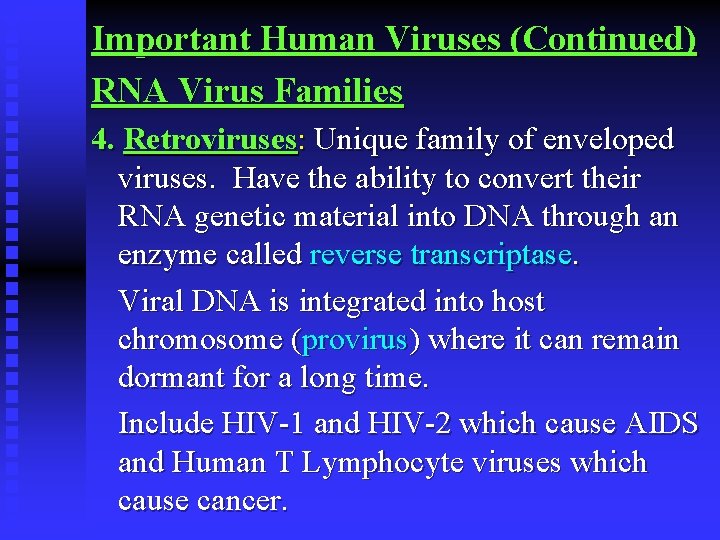 Important Human Viruses (Continued)

RNA Virus Families

4. Retroviruses: Unique family of enveloped viruses. Have the ability to convert their RNA genetic material into DNA through an enzyme called reverse transcriptase.

Viral DNA is integrated into host chromosome (provirus) where it can remain dormant for a long time.

Include HIV-1 and HIV-2 which cause AIDS and Human T Lymphocyte viruses which cause cancer.